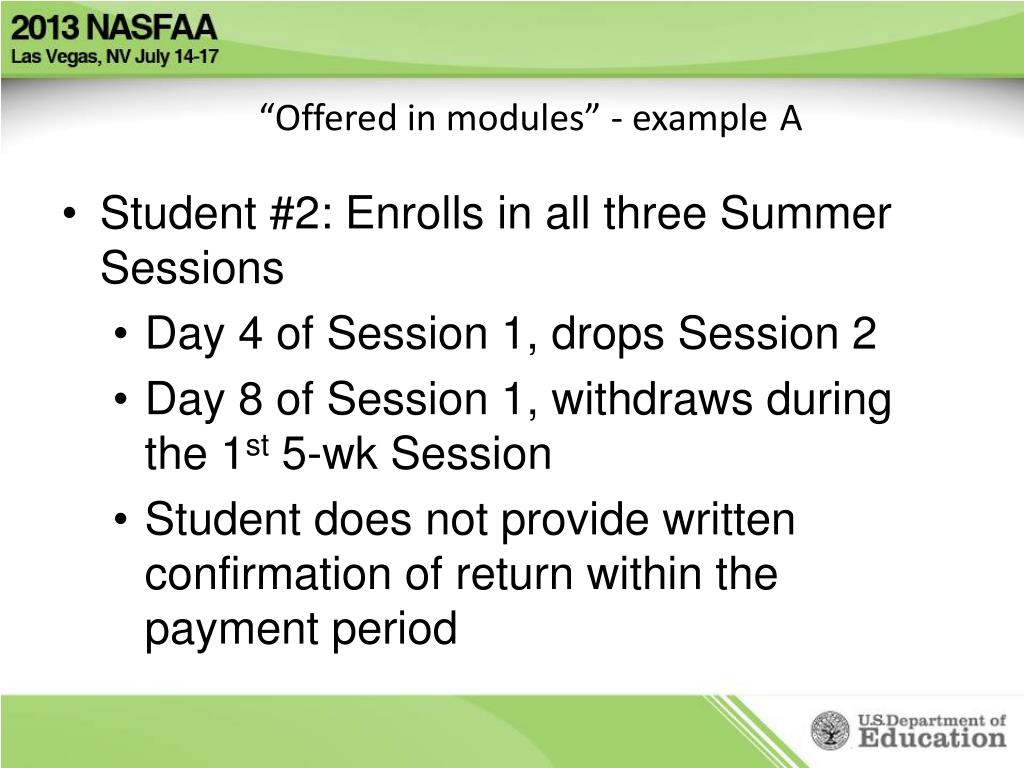 2013 NASFAA
Las Vegas, NV July 14-17

“Offered in modules” - example A

• Student #2: Enrolls in all three Summer Sessions
  • Day 4 of Session 1, drops Session 2
  • Day 8 of Session 1, withdraws during the 1$^{st}$ 5-wk Session
  • Student does not provide written confirmation of return within the payment period

U.S. Department of Education